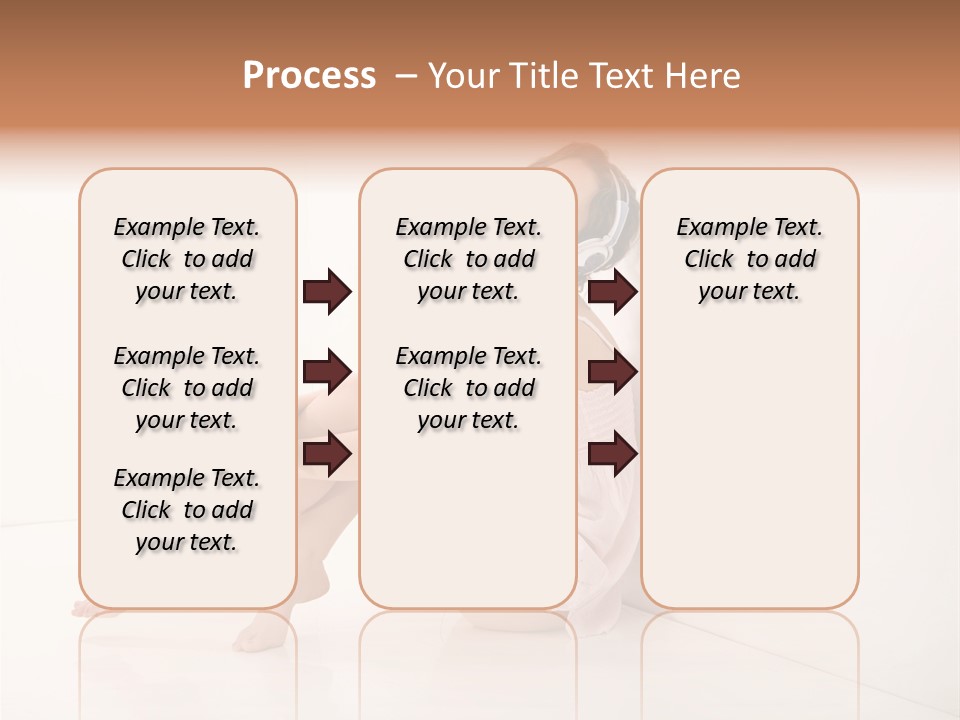 Process – Your Title Text Here

Example Text. Click to add your text.

Example Text. Click to add your text.

Example Text. Click to add your text.

Example Text. Click to add your text.

Example Text. Click to add your text.

Example Text. Click to add your text.